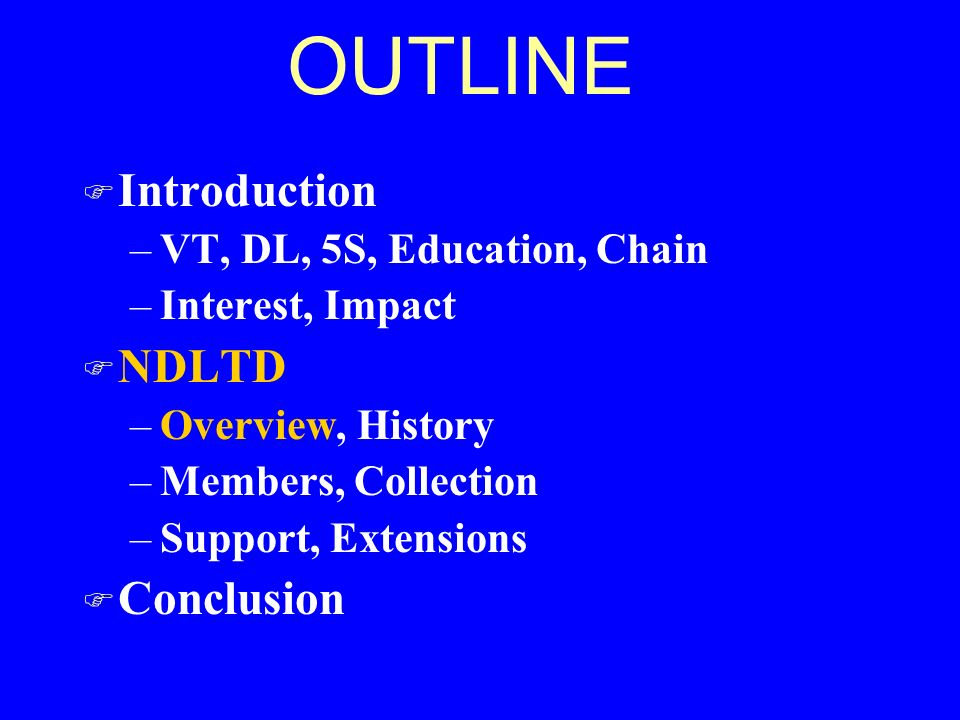 OUTLINE

Introduction
– VT, DL, 5S, Education, Chain
– Interest, Impact

NDLTD
– Overview, History
– Members, Collection
– Support, Extensions

Conclusion